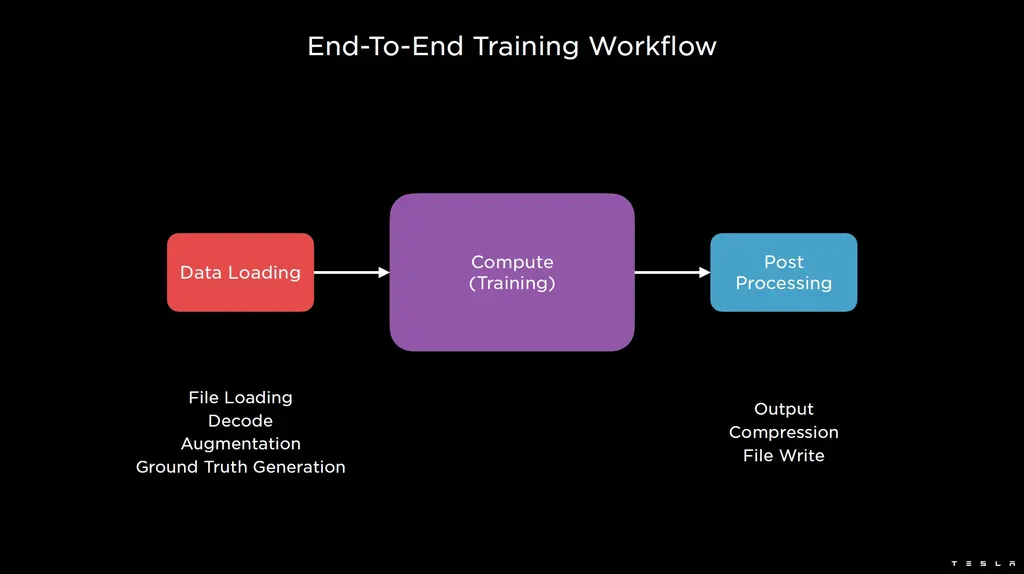 End-To-End Training Workflow

Data Loading

Compute
(Training)

Post
Processing

File Loading
Decode
Augmentation
Ground Truth Generation

Output
Compression
File Write

TESLA